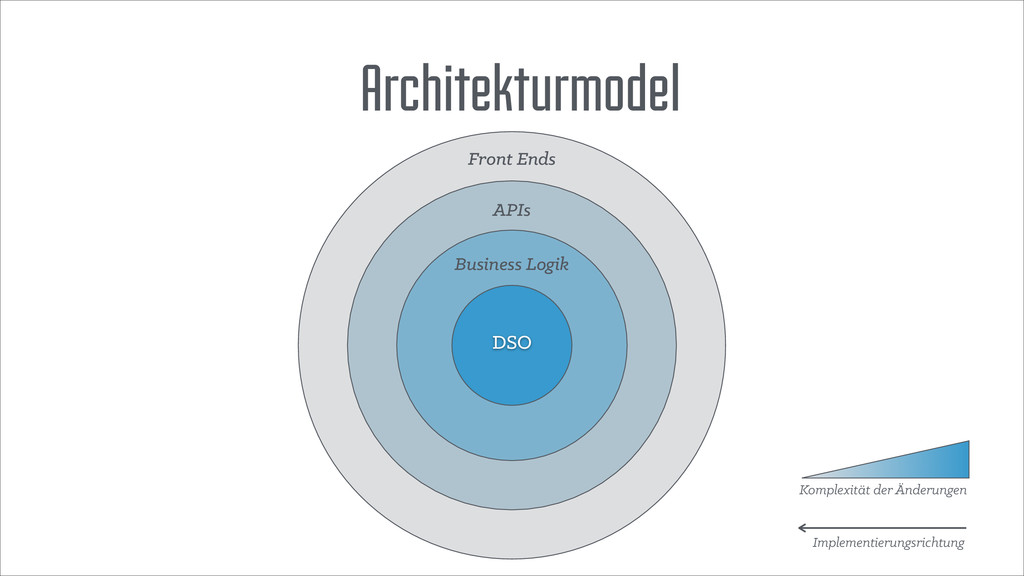 Architekturmodel

Front Ends

APIs

Business Logik

DSO

Komplexität der Änderungen

Implementierungsrichtung